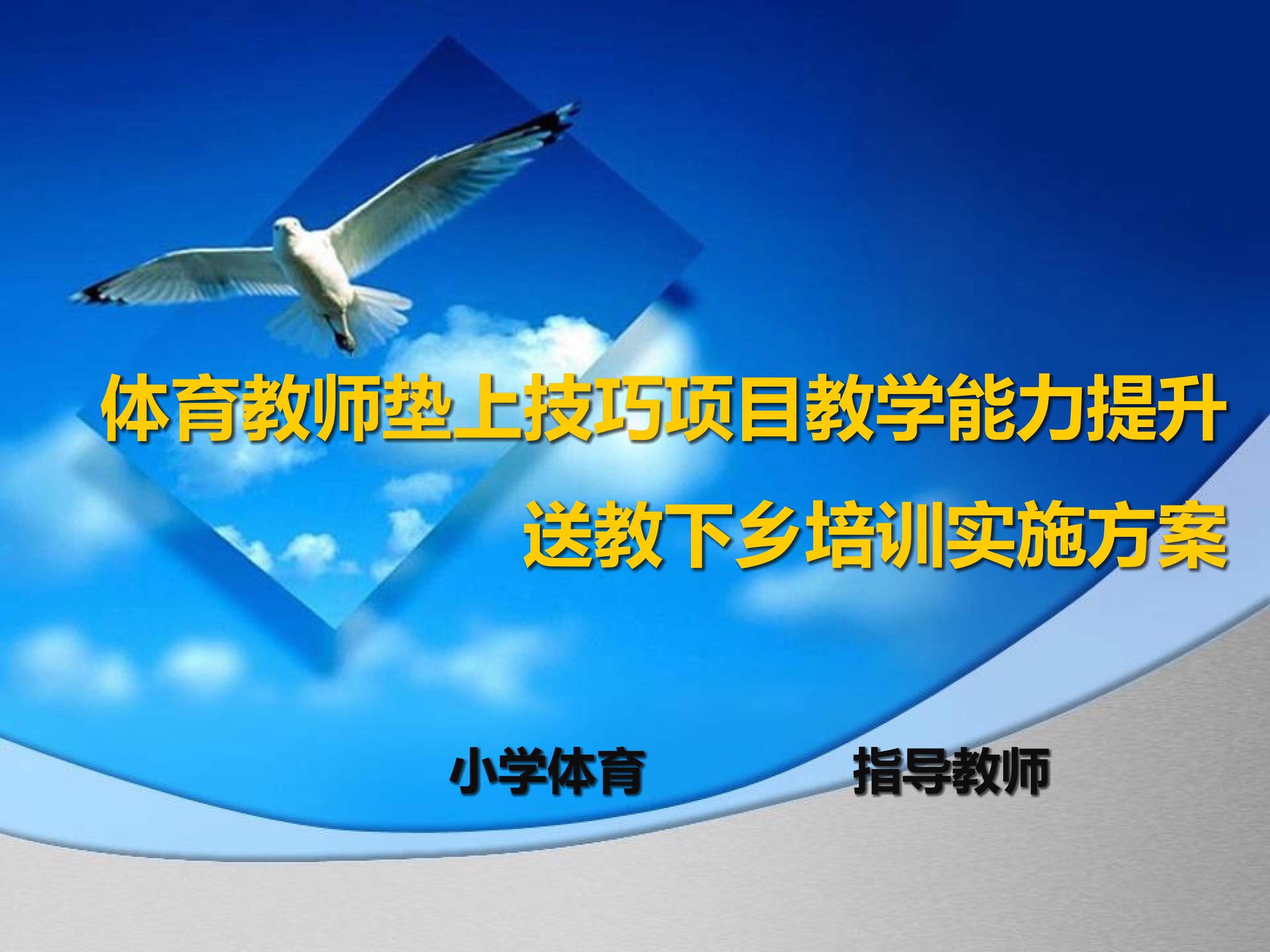 体育教师垫上技巧项目教学能力提升
送教下乡培训实施方案

小学体育

指导教师